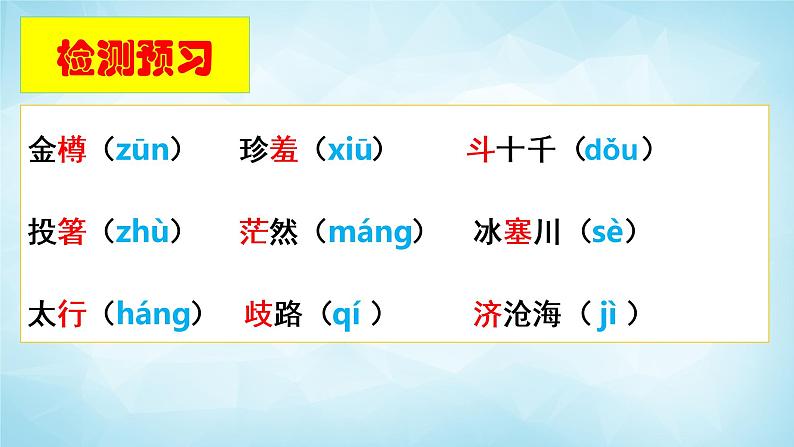 检测预习

金樽（zūn） 珍羞（xiū） 斗十千（dǒu）

投箸（zhù） 茫然（máng） 冰塞川（sè）

太行（háng） 歧路（qí ） 济沧海（ jì ）